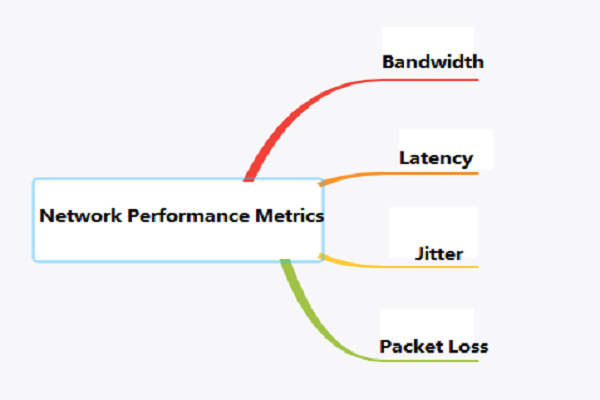 Network Performance Metrics

Bandwidth

Latency

Jitter

Packet Loss